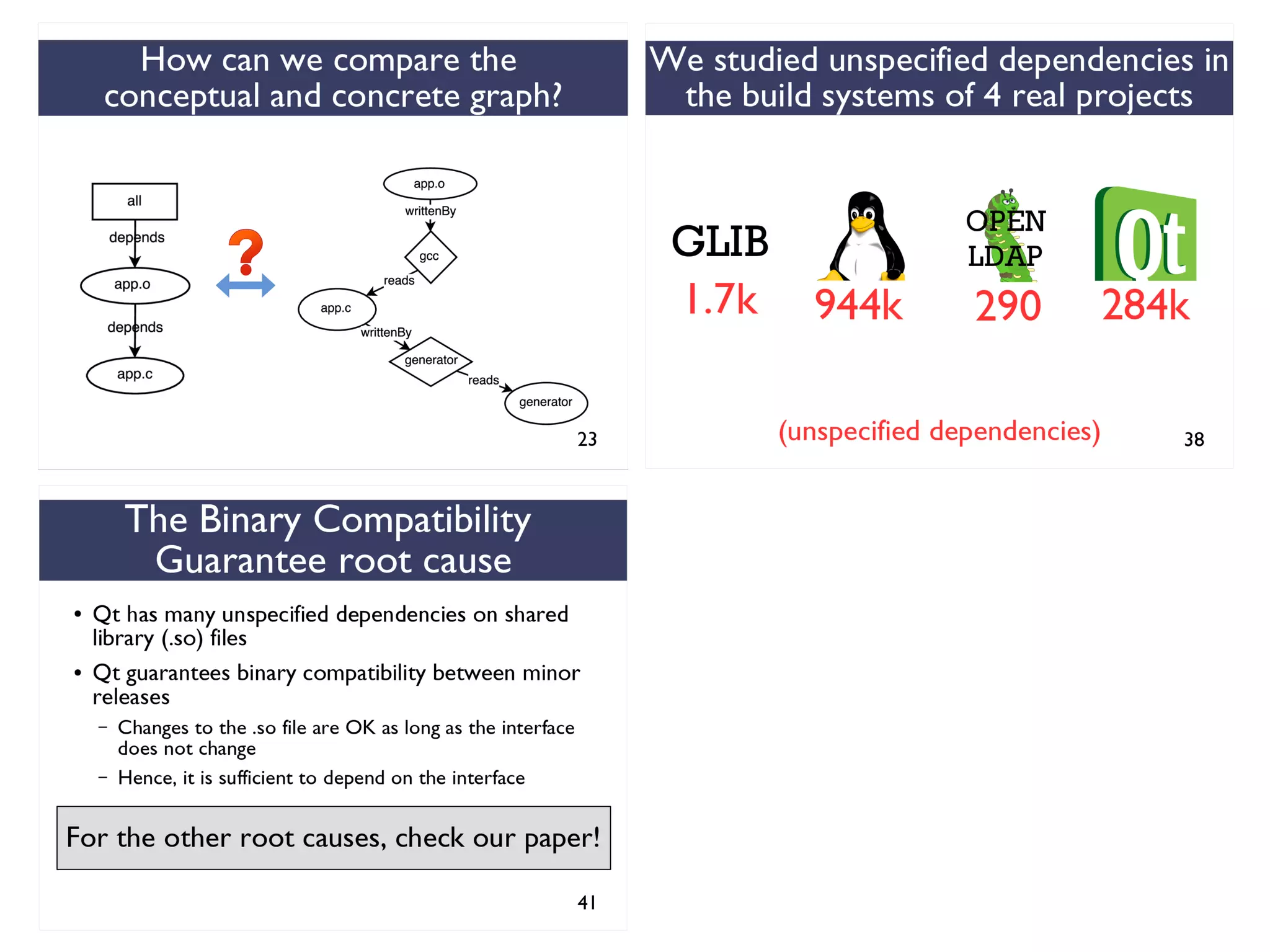 How can we compare the conceptual and concrete graph?

all

depends

app.o

depends

app.c

?

app.o

writtenBy

gcc

reads

app.c

writtenBy

generator

reads

generator

23

We studied unspecified dependencies in the build systems of 4 real projects

GLIB

1.7k

944k

OPEN LDAP

290

Qt

284k

(unspecified dependencies)

38

The Binary Compatibility Guarantee root cause

• Qt has many unspecified dependencies on shared library (.so) files

• Qt guarantees binary compatibility between minor releases

– Changes to the .so file are OK as long as the interface does not change

– Hence, it is sufficient to depend on the interface

For the other root causes, check our paper!

41